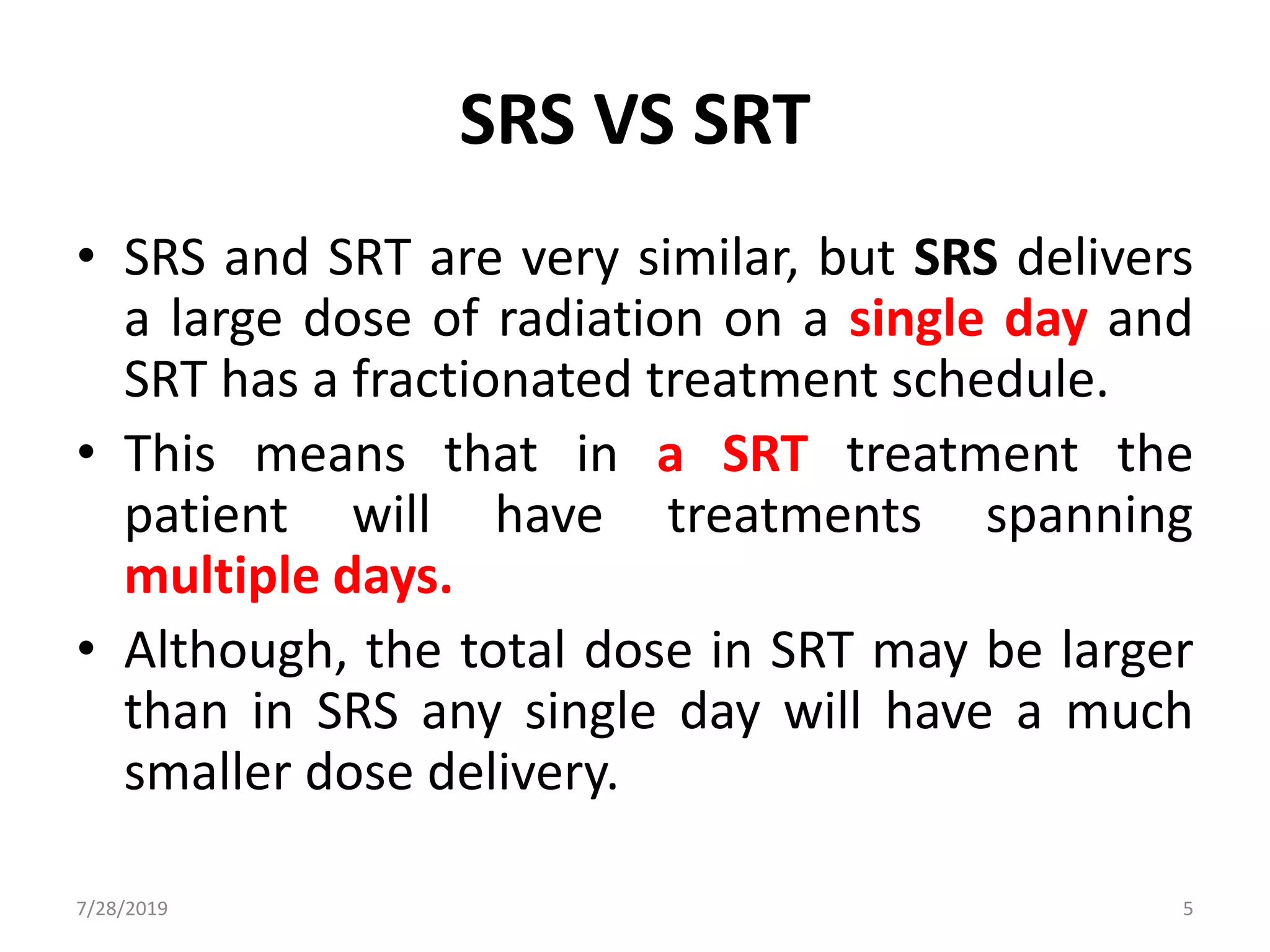 SRS VS SRT

• SRS and SRT are very similar, but SRS delivers a large dose of radiation on a single day and SRT has a fractionated treatment schedule.

• This means that in a SRT treatment the patient will have treatments spanning multiple days.

• Although, the total dose in SRT may be larger than in SRS any single day will have a much smaller dose delivery.

7/28/2019

5